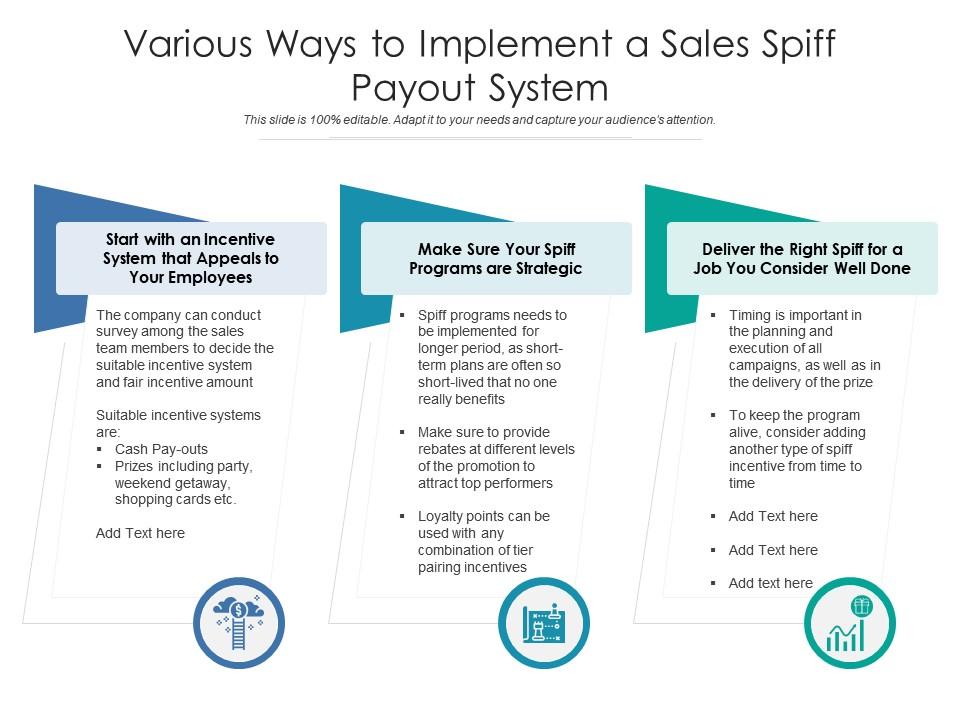 Various Ways to Implement a Sales Spiff Payout System

This slide is 100% editable. Adapt it to your needs and capture your audience's attention.

Start with an Incentive System that Appeals to Your Employees

The company can conduct survey among the sales team members to decide the suitable incentive system and fair incentive amount

Suitable incentive systems are:
▪ Cash Pay-outs
▪ Prizes including party, weekend getaway, shopping cards etc.

Add Text here

Make Sure Your Spiff Programs are Strategic

▪ Spiff programs needs to be implemented for longer period, as short-term plans are often so short-lived that no one really benefits

▪ Make sure to provide rebates at different levels of the promotion to attract top performers

▪ Loyalty points can be used with any combination of tier pairing incentives

Deliver the Right Spiff for a Job You Consider Well Done

▪ Timing is important in the planning and execution of all campaigns, as well as in the delivery of the prize

▪ To keep the program alive, consider adding another type of spiff incentive from time to time

▪ Add Text here

▪ Add Text here

▪ Add text here